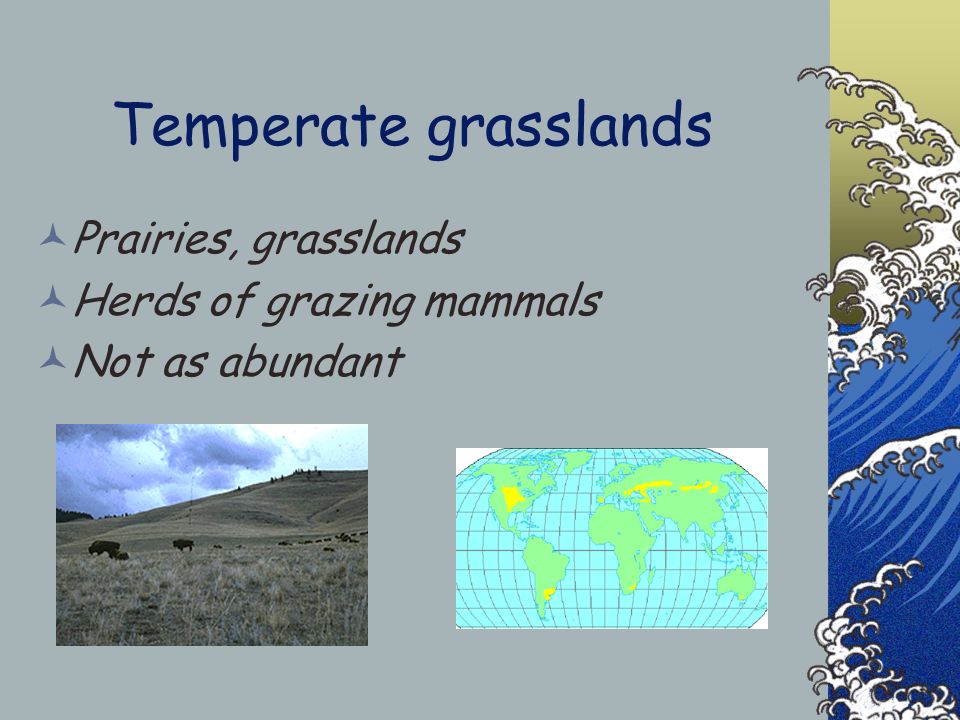 Temperate grasslands

Prairies, grasslands
Herds of grazing mammals
Not as abundant